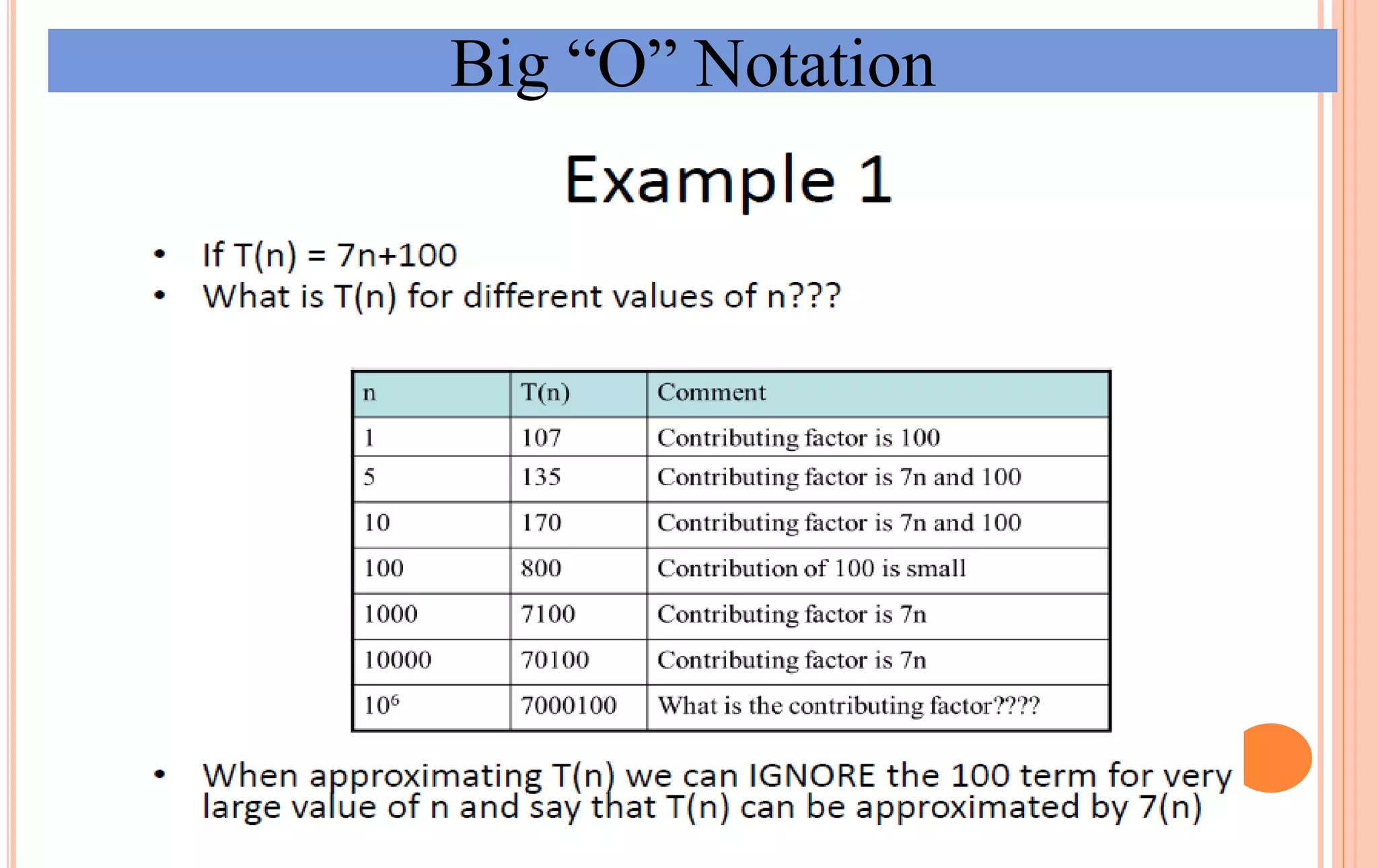 Big “O” Notation

Example 1

• If T(n) = 7n+100
• What is T(n) for different values of n???

| n | T(n) | Comment |
|---|---|---|
| 1 | 107 | Contributing factor is 100 |
| 5 | 135 | Contributing factor is 7n and 100 |
| 10 | 170 | Contributing factor is 7n and 100 |
| 100 | 800 | Contribution of 100 is small |
| 1000 | 7100 | Contributing factor is 7n |
| 10000 | 70100 | Contributing factor is 7n |
| $10^6$ | 7000100 | What is the contributing factor???? |

• When approximating T(n) we can IGNORE the 100 term for very large value of n and say that T(n) can be approximated by 7(n)